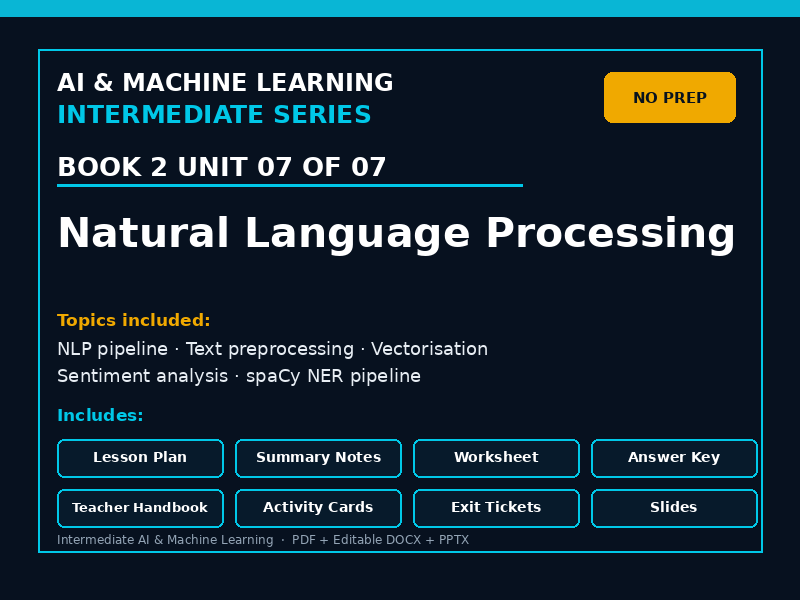 AI & MACHINE LEARNING
INTERMEDIATE SERIES

NO PREP

BOOK 2 UNIT 07 OF 07

Natural Language Processing

Topics included:
NLP pipeline · Text preprocessing · Vectorisation
Sentiment analysis · spaCy NER pipeline

Includes:

Lesson Plan
Summary Notes
Worksheet
Answer Key
Teacher Handbook
Activity Cards
Exit Tickets
Slides

Intermediate AI & Machine Learning · PDF + Editable DOCX + PPTX